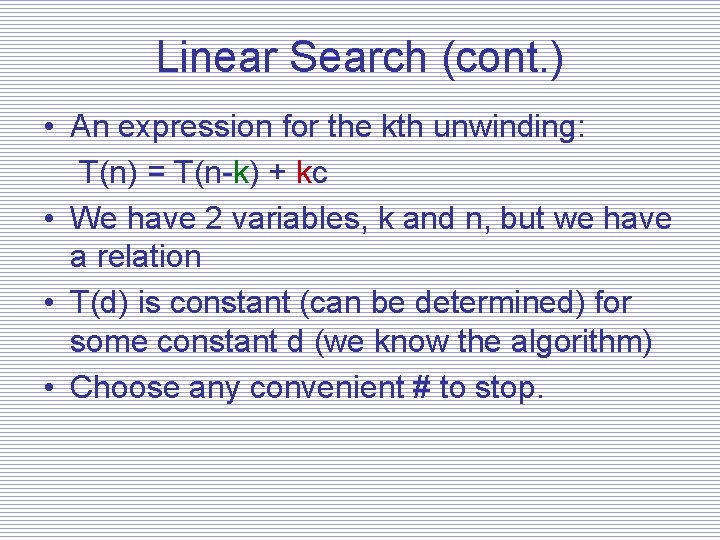 Linear Search (cont.)

• An expression for the kth unwinding:
$T(n) = T(n-k) + kc$

• We have 2 variables, k and n, but we have a relation

• T(d) is constant (can be determined) for some constant d (we know the algorithm)

• Choose any convenient # to stop.